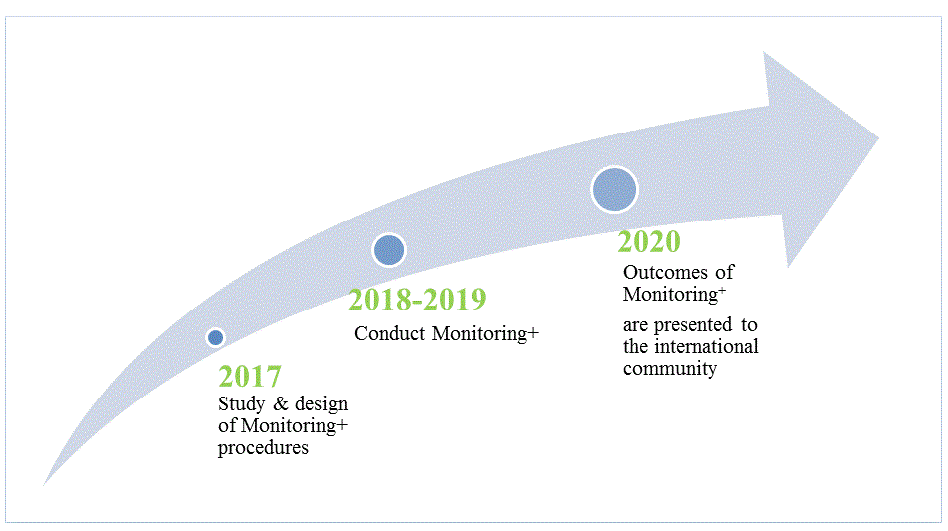 2017
Study & design of Monitoring+ procedures

2018-2019
Conduct Monitoring+

2020
Outcomes of Monitoring$^+$
are presented to the international community